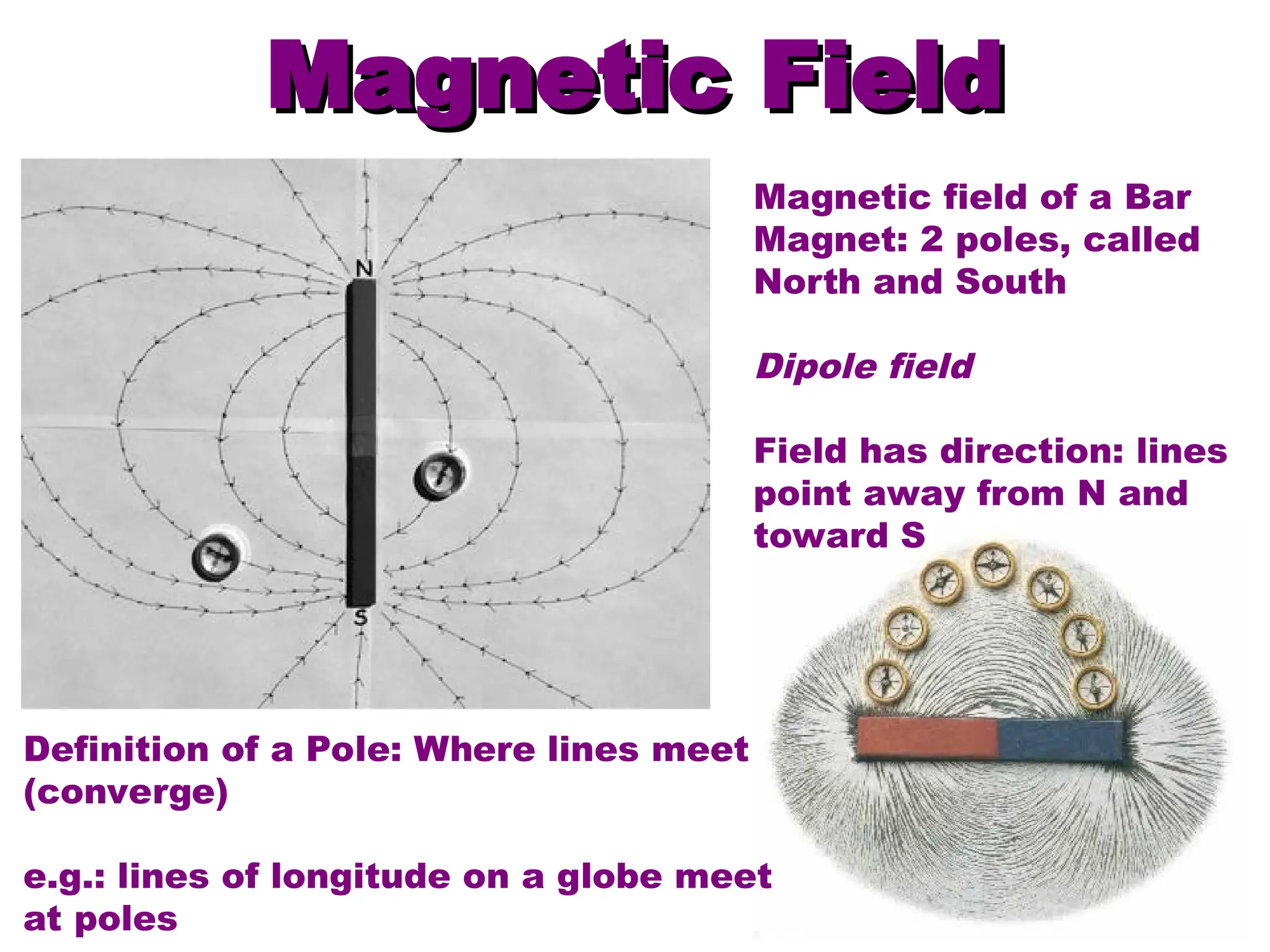 Magnetic Field

N

S

Magnetic field of a Bar Magnet: 2 poles, called North and South

Dipole field

Field has direction: lines point away from N and toward S

Definition of a Pole: Where lines meet (converge)

e.g.: lines of longitude on a globe meet at poles